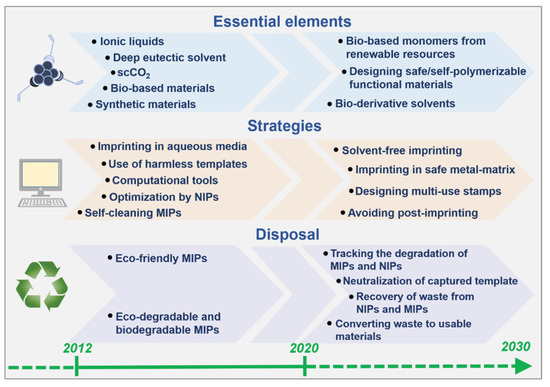 Essential elements

• Ionic liquids
• Deep eutectic solvent
• $scCO_2$
• Bio-based materials
• Synthetic materials

• Bio-based monomers from renewable resources
• Designing safe/self-polymerizable functional materials
• Bio-derivative solvents

Strategies

• Imprinting in aqueous media
• Use of harmless templates
• Computational tools
• Optimization by NIPs
• Self-cleaning MIPs

• Solvent-free imprinting
• Imprinting in safe metal-matrix
• Designing multi-use stamps
• Avoiding post-imprinting

Disposal

• Eco-friendly MIPs
• Eco-degradable and biodegradable MIPs

• Tracking the degradation of MIPs and NIPs
• Neutralization of captured template
• Recovery of waste from NIPs and MIPs
• Converting waste to usable materials

2012
2020
2030